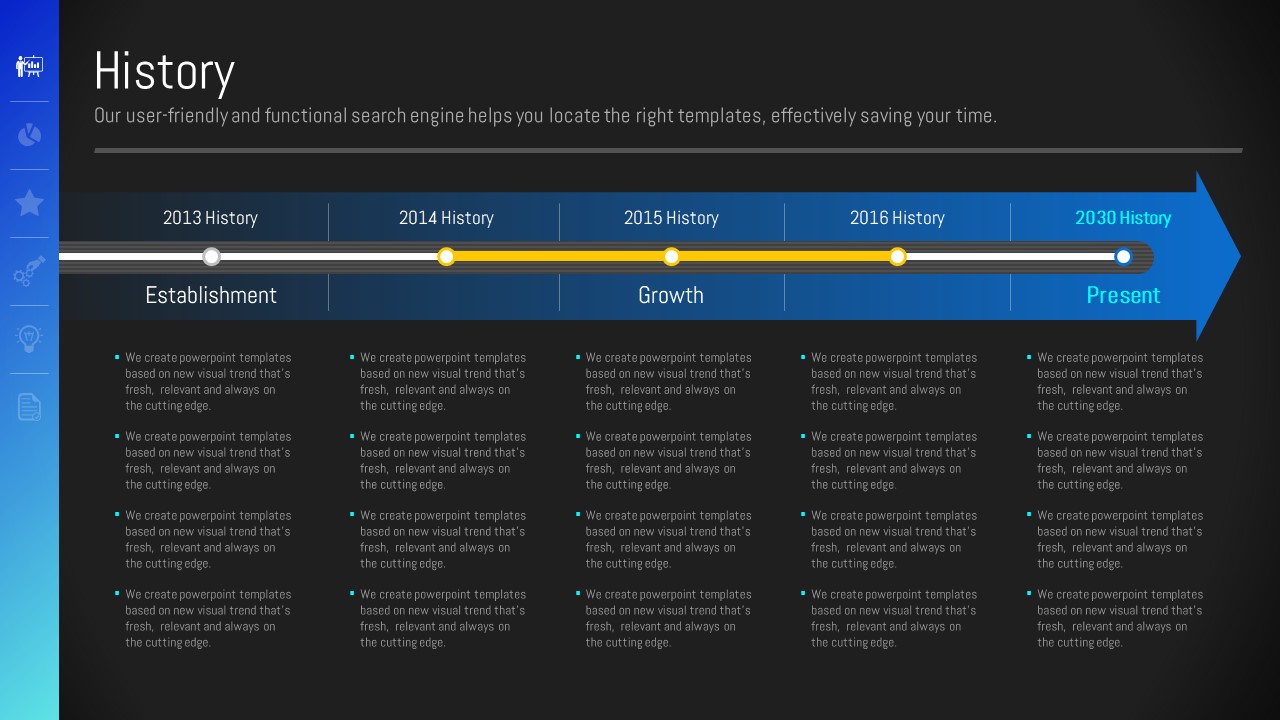 History

Our user-friendly and functional search engine helps you locate the right templates, effectively saving your time.

2013 History
2014 History
2015 History
2016 History
2030 History

Establishment
Growth
Present

- We create powerpoint templates based on new visual trend that's fresh, relevant and always on the cutting edge.
- We create powerpoint templates based on new visual trend that's fresh, relevant and always on the cutting edge.
- We create powerpoint templates based on new visual trend that's fresh, relevant and always on the cutting edge.
- We create powerpoint templates based on new visual trend that's fresh, relevant and always on the cutting edge.

- We create powerpoint templates based on new visual trend that's fresh, relevant and always on the cutting edge.
- We create powerpoint templates based on new visual trend that's fresh, relevant and always on the cutting edge.
- We create powerpoint templates based on new visual trend that's fresh, relevant and always on the cutting edge.
- We create powerpoint templates based on new visual trend that's fresh, relevant and always on the cutting edge.

- We create powerpoint templates based on new visual trend that's fresh, relevant and always on the cutting edge.
- We create powerpoint templates based on new visual trend that's fresh, relevant and always on the cutting edge.
- We create powerpoint templates based on new visual trend that's fresh, relevant and always on the cutting edge.
- We create powerpoint templates based on new visual trend that's fresh, relevant and always on the cutting edge.

- We create powerpoint templates based on new visual trend that's fresh, relevant and always on the cutting edge.
- We create powerpoint templates based on new visual trend that's fresh, relevant and always on the cutting edge.
- We create powerpoint templates based on new visual trend that's fresh, relevant and always on the cutting edge.
- We create powerpoint templates based on new visual trend that's fresh, relevant and always on the cutting edge.

- We create powerpoint templates based on new visual trend that's fresh, relevant and always on the cutting edge.
- We create powerpoint templates based on new visual trend that's fresh, relevant and always on the cutting edge.
- We create powerpoint templates based on new visual trend that's fresh, relevant and always on the cutting edge.
- We create powerpoint templates based on new visual trend that's fresh, relevant and always on the cutting edge.